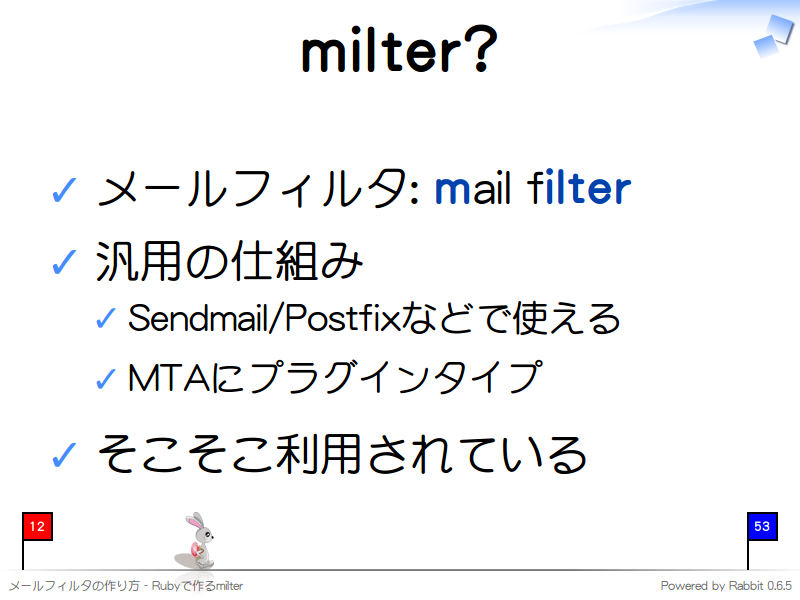 milter?

✓ メールフィルタ: mail filter

✓ 汎用の仕組み

✓ Sendmail/Postfixなどで使える

✓ MTAにプラグインタイプ

✓ そこそこ利用されている

12

53

メールフィルタの作り方 - Rubyで作るmilter

Powered by Rabbit 0.6.5